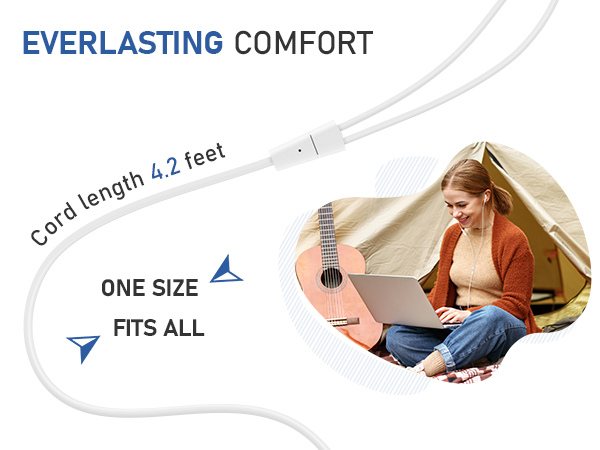 EVERLASTING COMFORT

Cord length 4.2 feet

ONE SIZE

FITS ALL